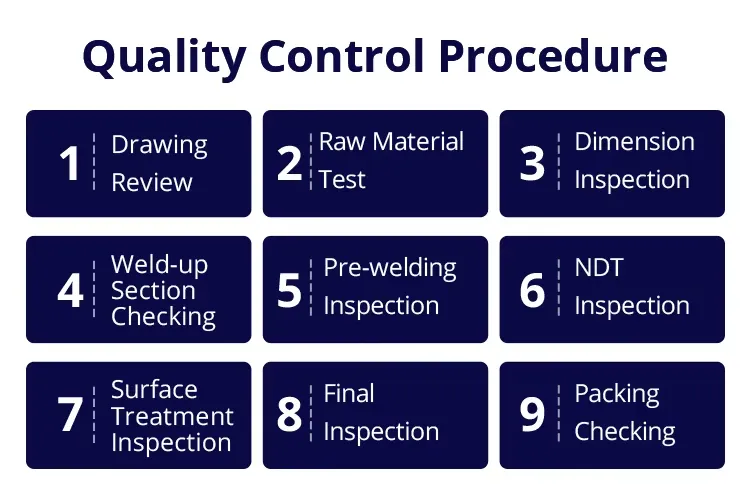 Quality Control Procedure

1 Drawing Review

2 Raw Material Test

3 Dimension Inspection

4 Weld-up Section Checking

5 Pre-welding Inspection

6 NDT Inspection

7 Surface Treatment Inspection

8 Final Inspection

9 Packing Checking